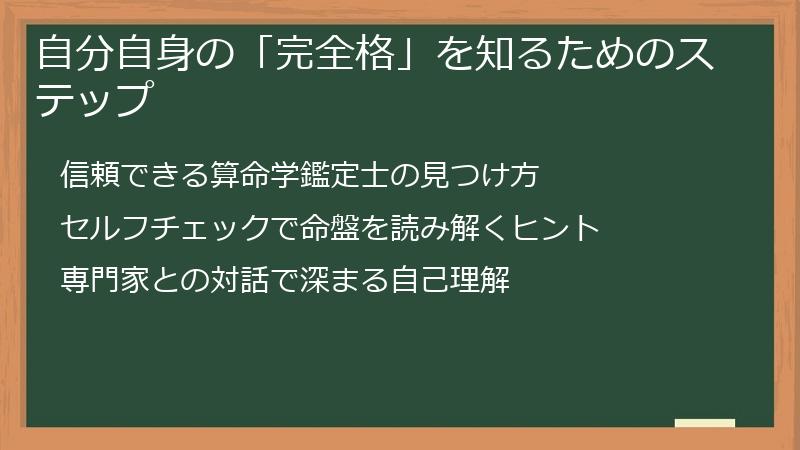 自分自身の「完全格」を知るためのステップ

信頼できる算命学鑑定士の見つけ方

セルフチェックで命盤を読み解くヒント

専門家との対話で深まる自己理解